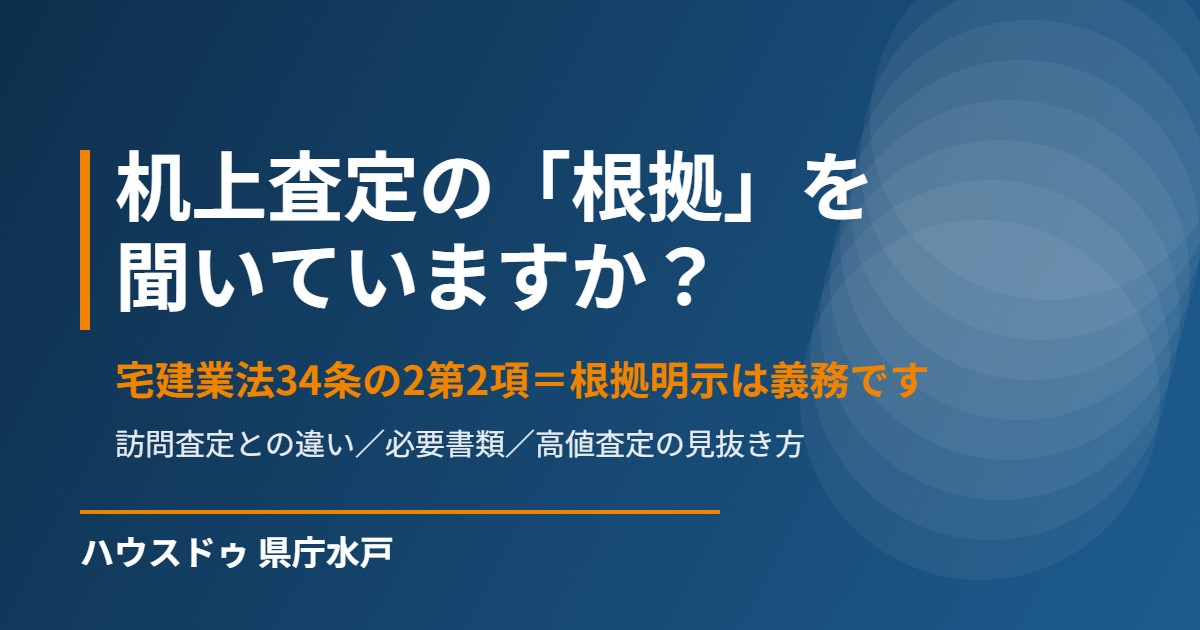 机上査定の「根拠」を聞いていますか？

宅建業法34条の2第2項＝根拠明示は義務です

訪問査定との違い／必要書類／高値査定の見抜き方

ハウスドゥ 県庁水戸